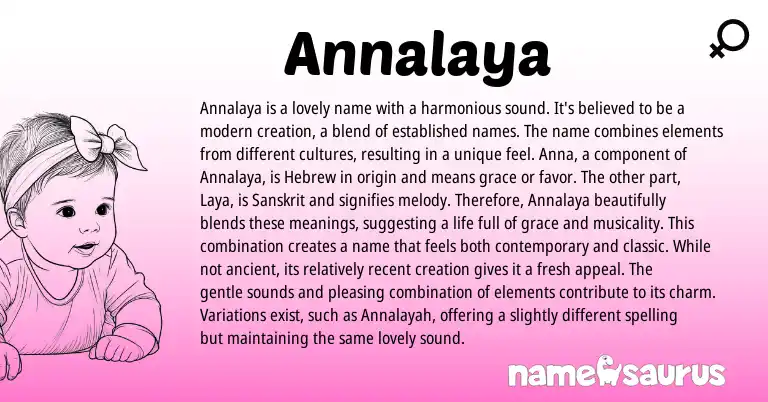 Annalaya

Annalaya is a lovely name with a harmonious sound. It's believed to be a modern creation, a blend of established names. The name combines elements from different cultures, resulting in a unique feel. Anna, a component of Annalaya, is Hebrew in origin and means grace or favor. The other part, Laya, is Sanskrit and signifies melody. Therefore, Annalaya beautifully blends these meanings, suggesting a life full of grace and musicality. This combination creates a name that feels both contemporary and classic. While not ancient, its relatively recent creation gives it a fresh appeal. The gentle sounds and pleasing combination of elements contribute to its charm. Variations exist, such as Annalayah, offering a slightly different spelling but maintaining the same lovely sound.

namesaurus